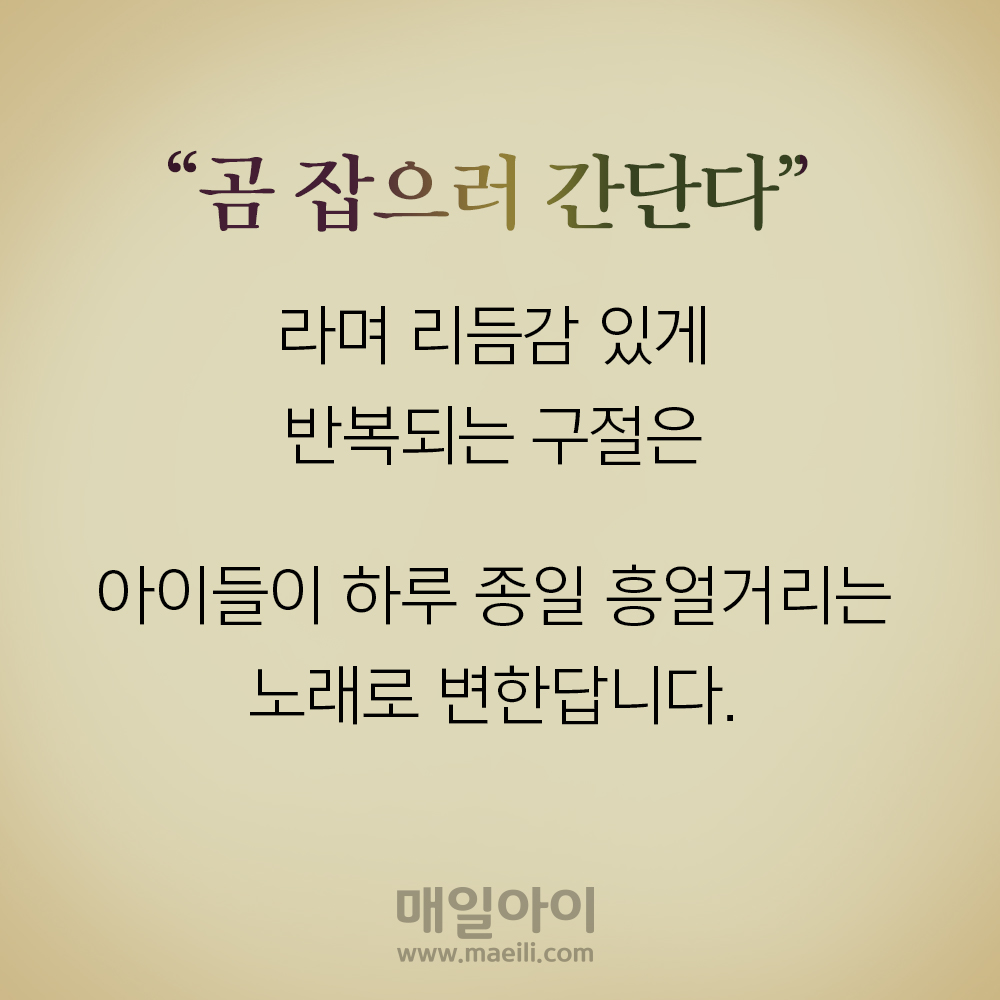 “곰 잡으러 간단다”

라며 리듬감 있게
반복되는 구절은

아이들이 하루 종일 흥얼거리는
노래로 변한답니다.

매일아이
www.maeili.com